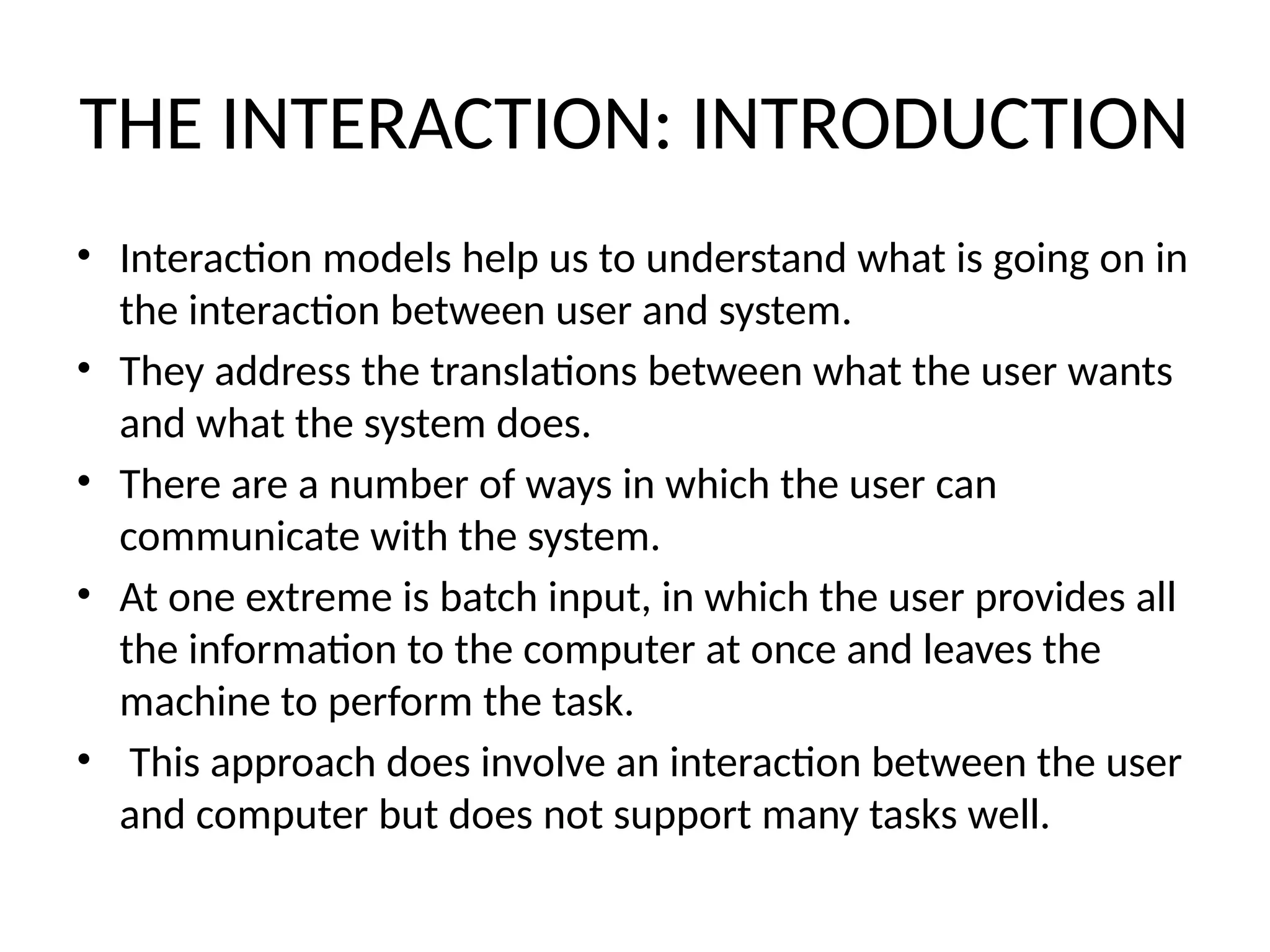 THE INTERACTION: INTRODUCTION

• Interaction models help us to understand what is going on in the interaction between user and system.
• They address the translations between what the user wants and what the system does.
• There are a number of ways in which the user can communicate with the system.
• At one extreme is batch input, in which the user provides all the information to the computer at once and leaves the machine to perform the task.
• This approach does involve an interaction between the user and computer but does not support many tasks well.